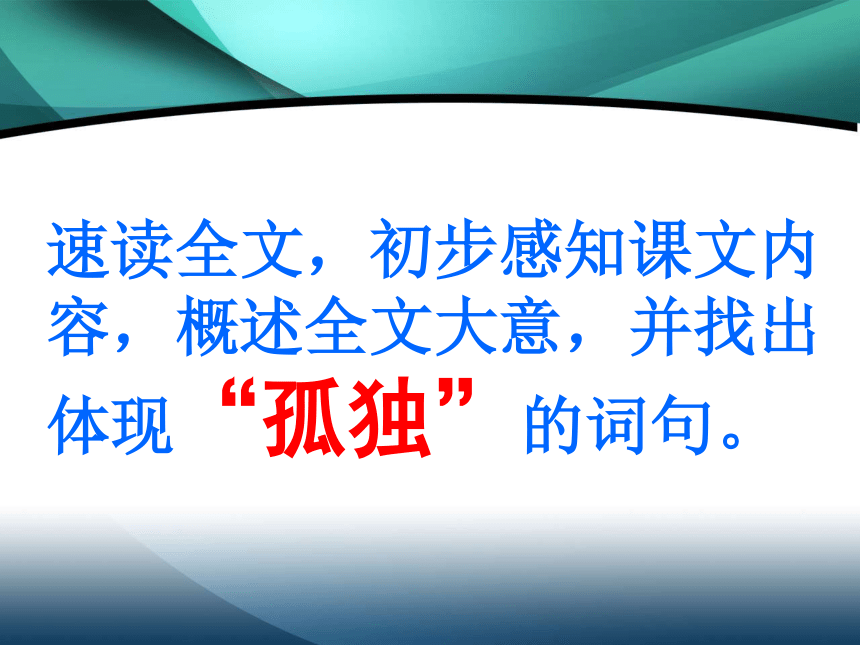 速读全文，初步感知课文内容，概述全文大意，并找出体现“孤独”的词句。